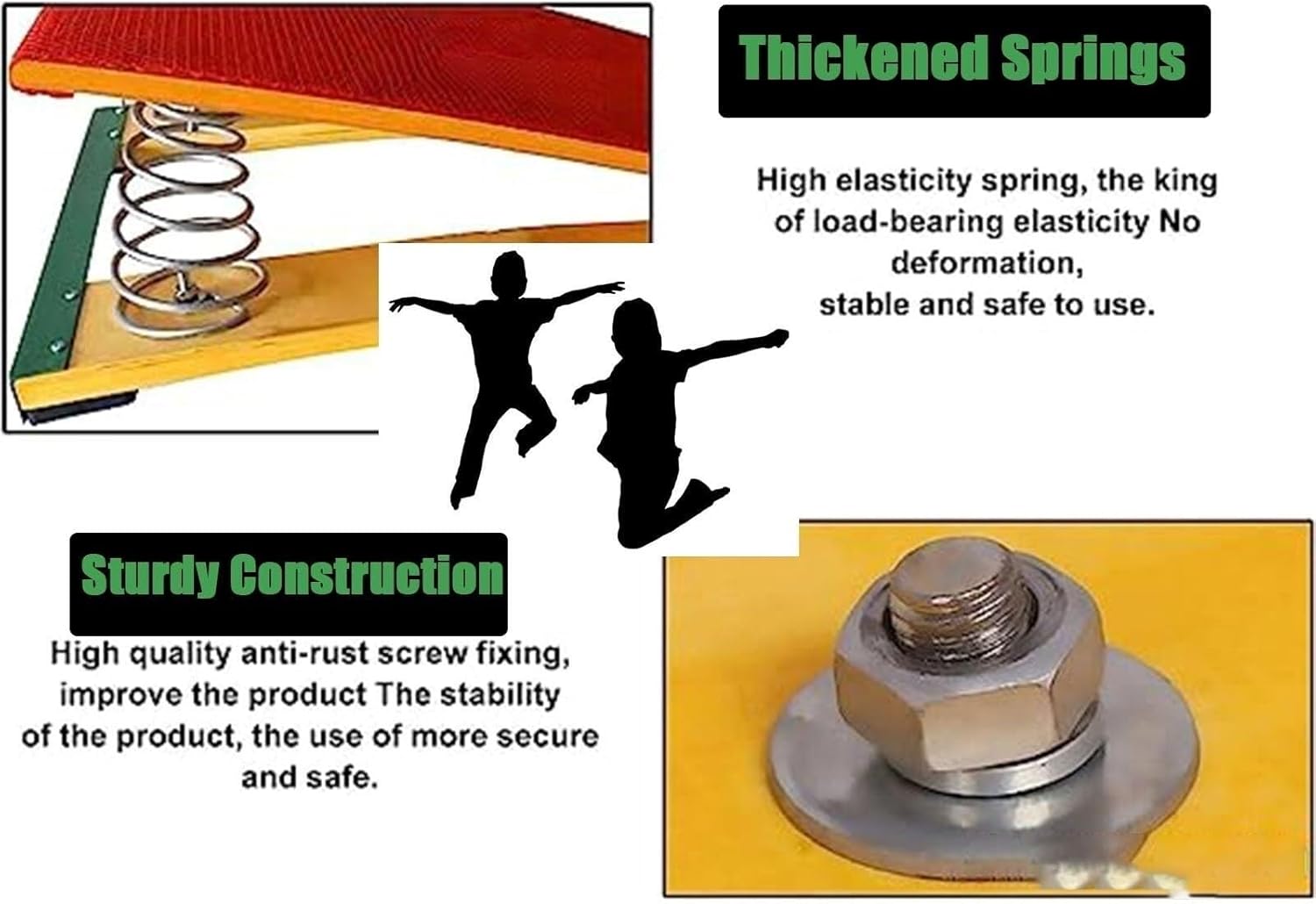 Thickened Springs

High elasticity spring, the king of load-bearing elasticity No deformation,
stable and safe to use.

Sturdy Construction

High quality anti-rust screw fixing, improve the product The stability of the product, the use of more secure and safe.